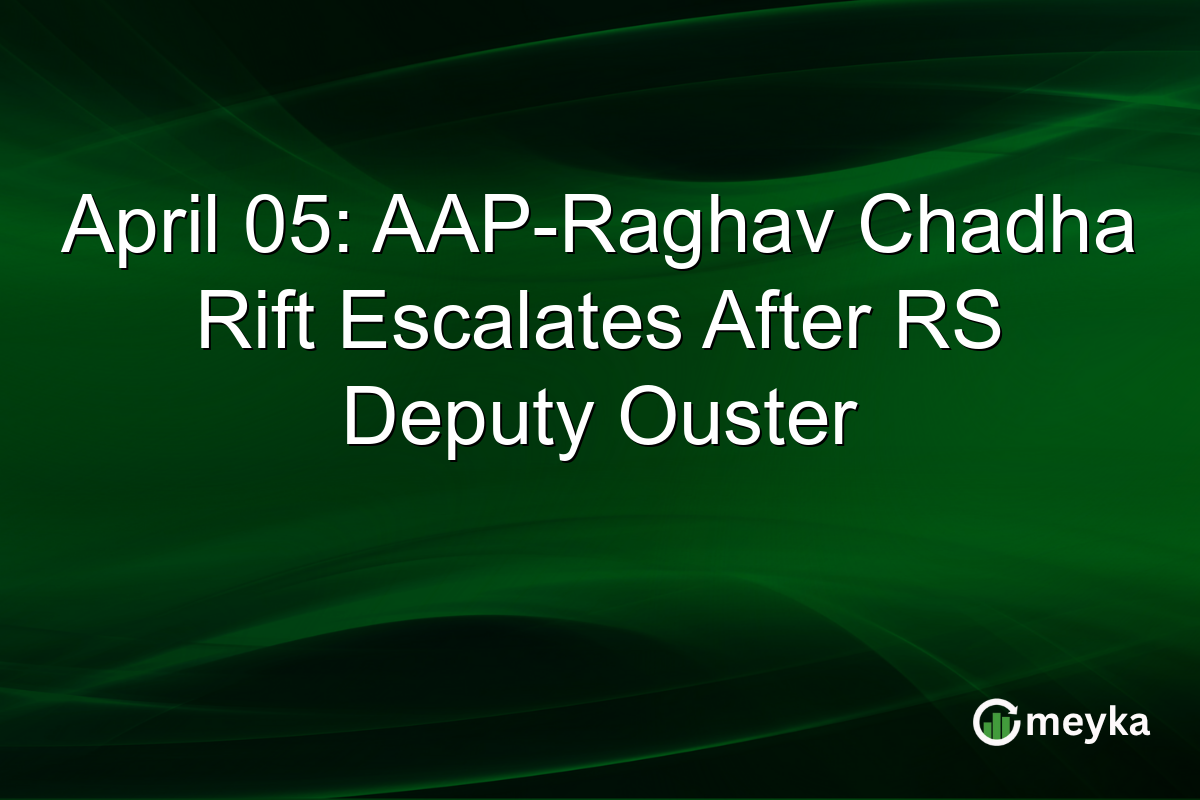 April 05: AAP-Raghav Chadha Rift Escalates After RS Deputy Ouster

meyka